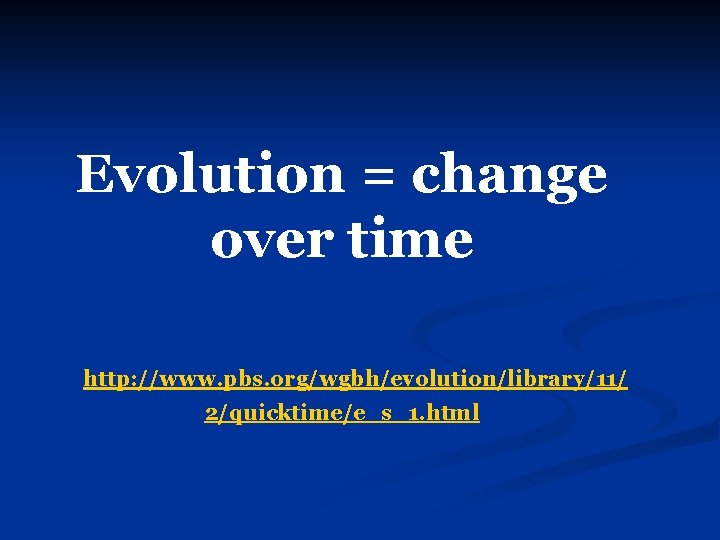 Evolution = change over time

http://www.pbs.org/wgbh/evolution/library/11/2/quicktime/e_s_1.html